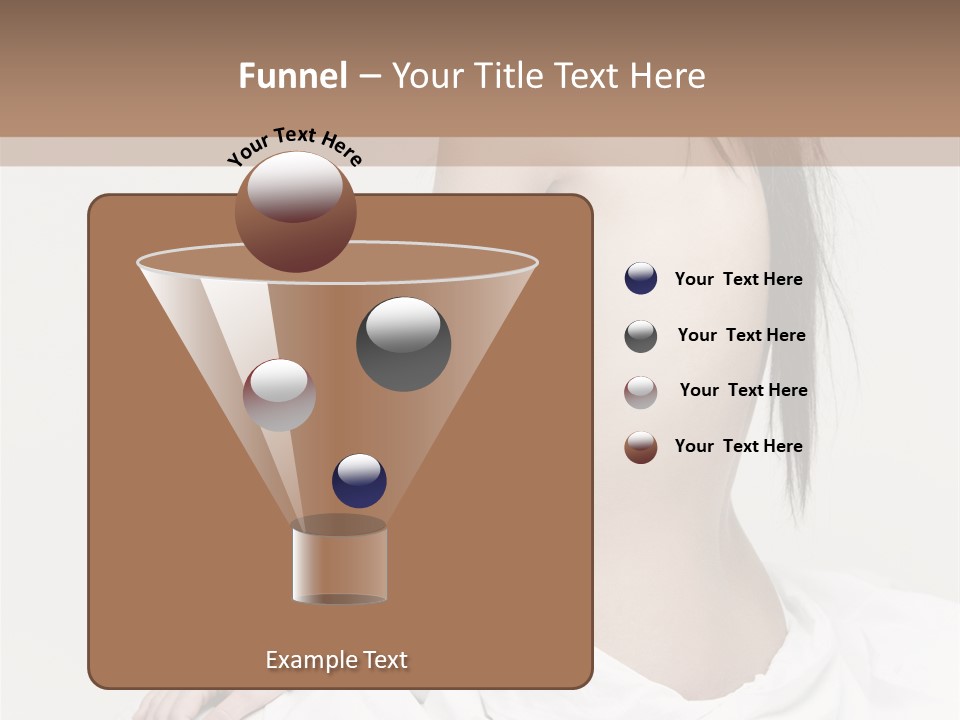 Funnel – Your Title Text Here

Your Text Here

Your Text Here

Your Text Here

Your Text Here

Your Text Here

Example Text